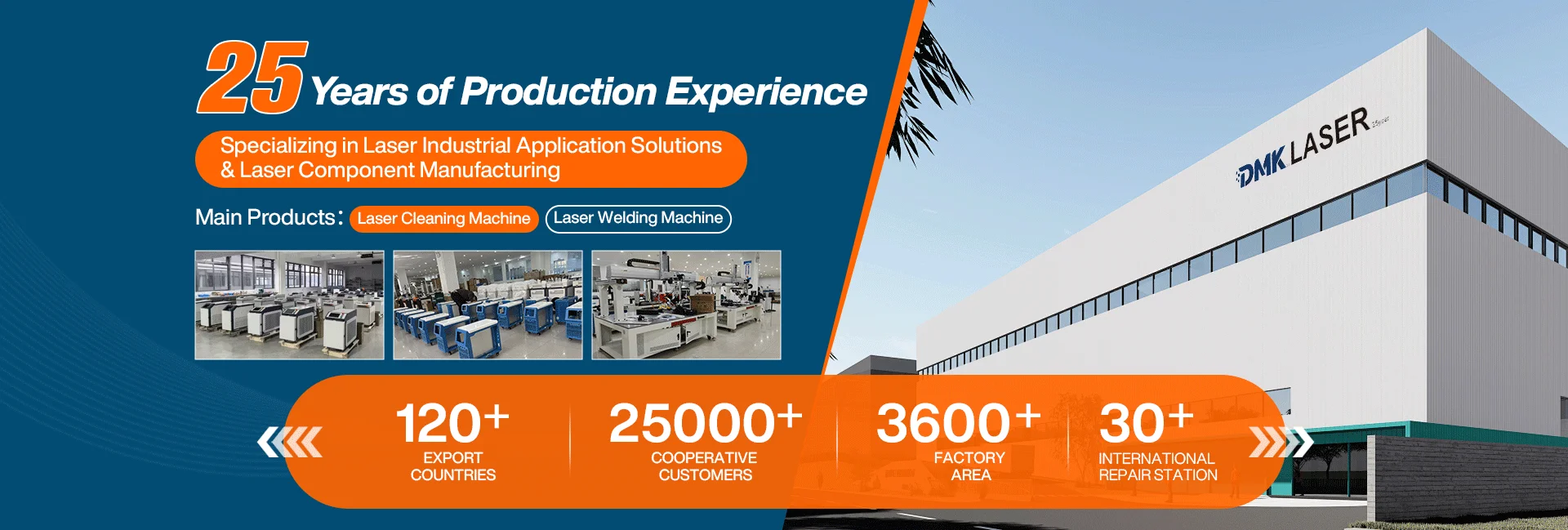 25 Years of Production Experience

Specializing in Laser Industrial Application Solutions & Laser Component Manufacturing

Main Products: Laser Cleaning Machine Laser Welding Machine

DMK LASER

120+ EXPORT COUNTRIES

25000+ COOPERATIVE CUSTOMERS

3600+ FACTORY AREA

30+ INTERNATIONAL REPAIR STATION